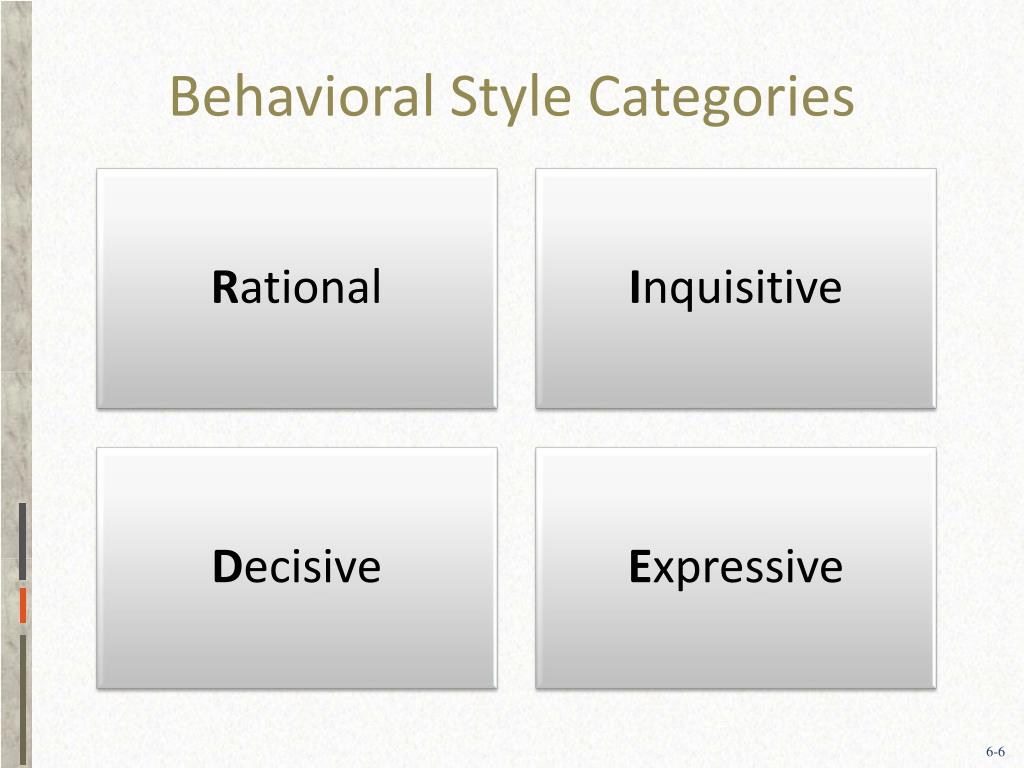 Behavioral Style Categories

Rational

Inquisitive

Decisive

Expressive

6-6